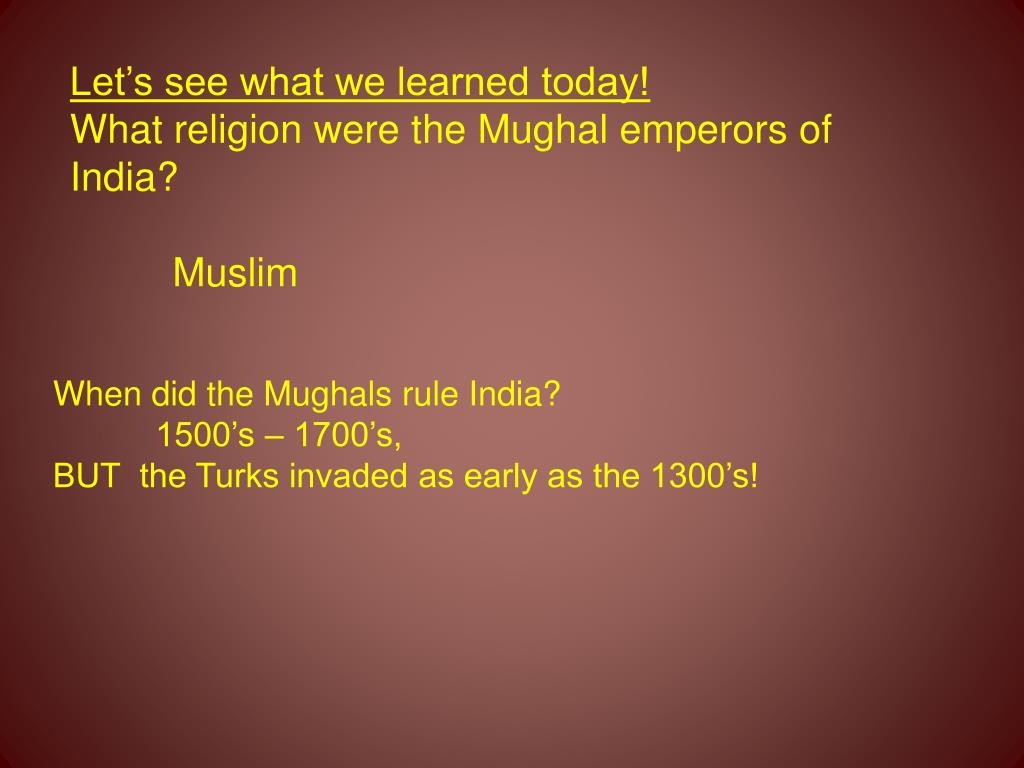 Let’s see what we learned today!
What religion were the Mughal emperors of India?

Muslim

When did the Mughals rule India?
1500’s – 1700’s,
BUT the Turks invaded as early as the 1300’s!